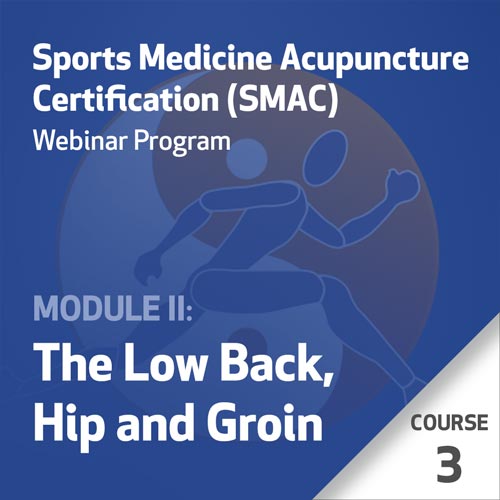 Sports Medicine Acupuncture Certification (SMAC)
Webinar Program

MODULE II:
The Low Back, Hip and Groin

COURSE
3